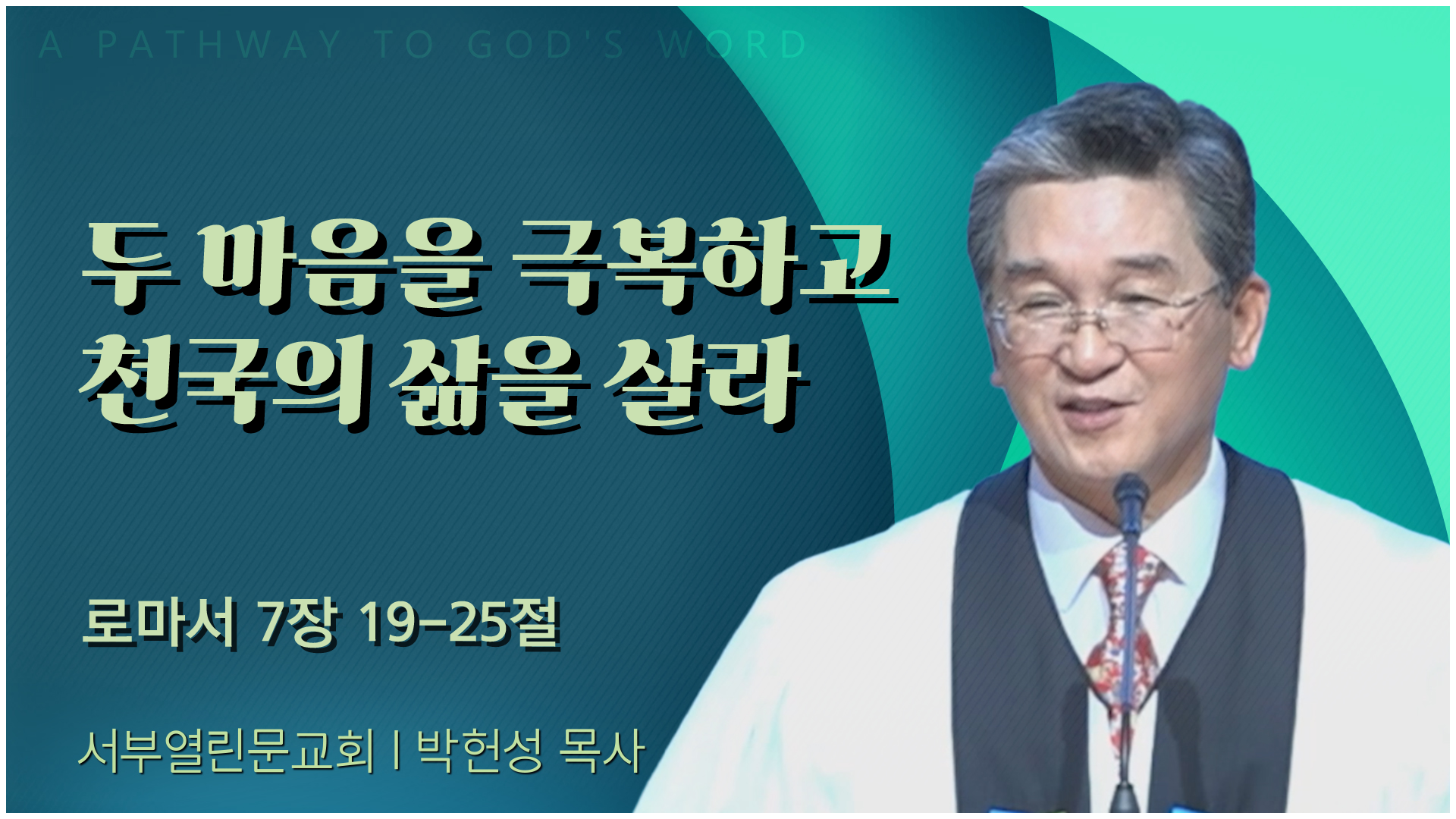 A PATHWAY TO GOD'S WORD

두 마음을 극복하고
천국의 삶을 살라

로마서 7장 19-25절

서부열린문교회 | 박헌성 목사